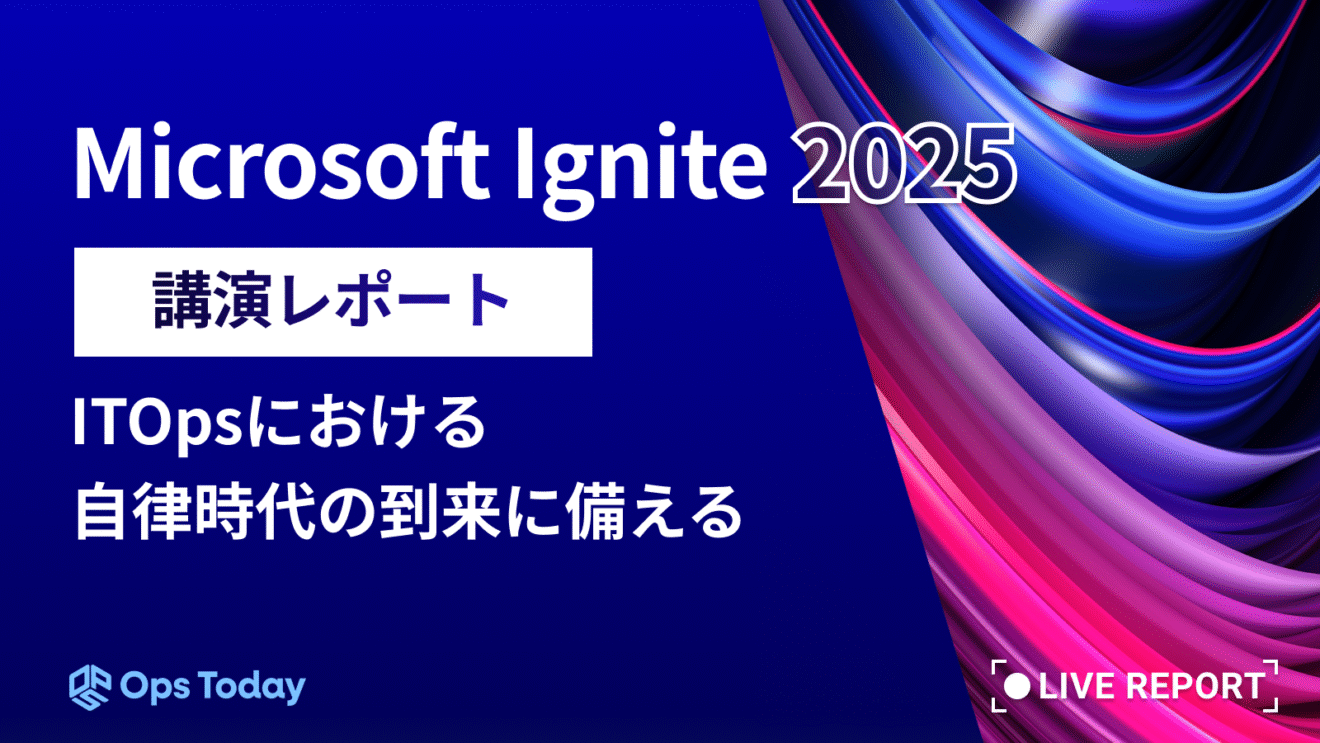 Microsoft Ignite 2025

講演レポート

ITOpsにおける
自律時代の到来に備える

Ops Today

LIVE REPORT